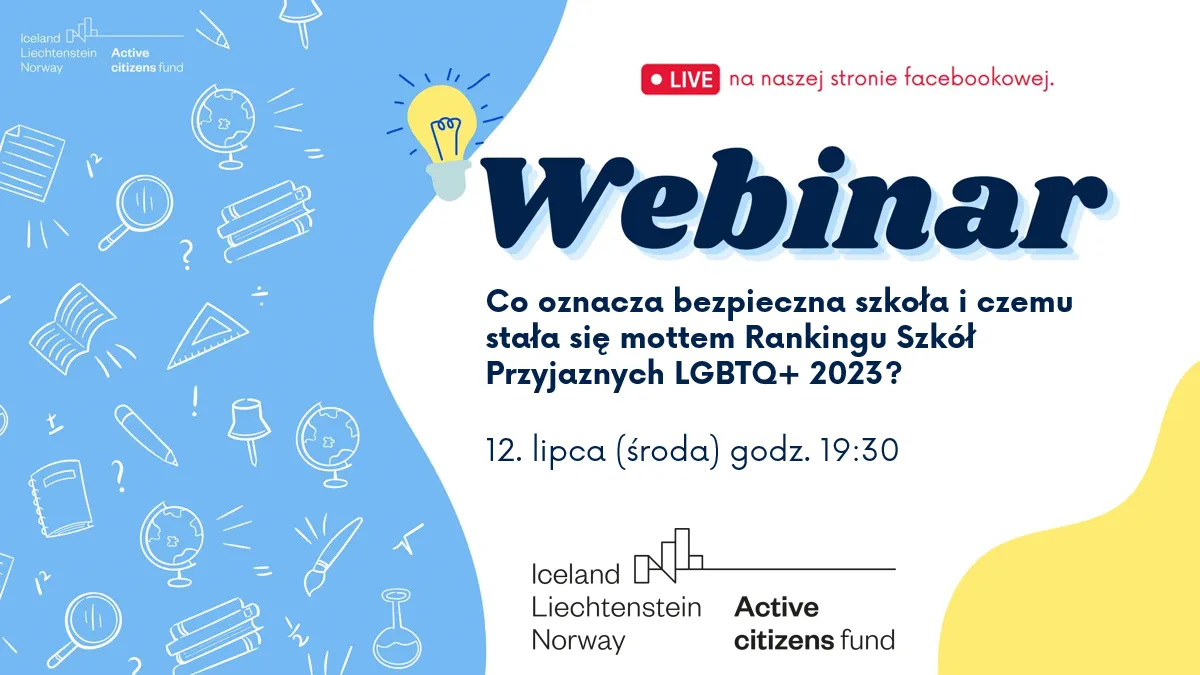 Iceland
Liechtenstein
Norway
Active citizens fund

LIVE na naszej stronie facebookowej.

Webinar

Co oznacza bezpieczna szkoła i czemu stała się mottem Rankingu Szkół Przyjaznych LGBTQ+ 2023?

12. lipca (środa) godz. 19:30

Iceland
Liechtenstein
Norway
Active citizens fund